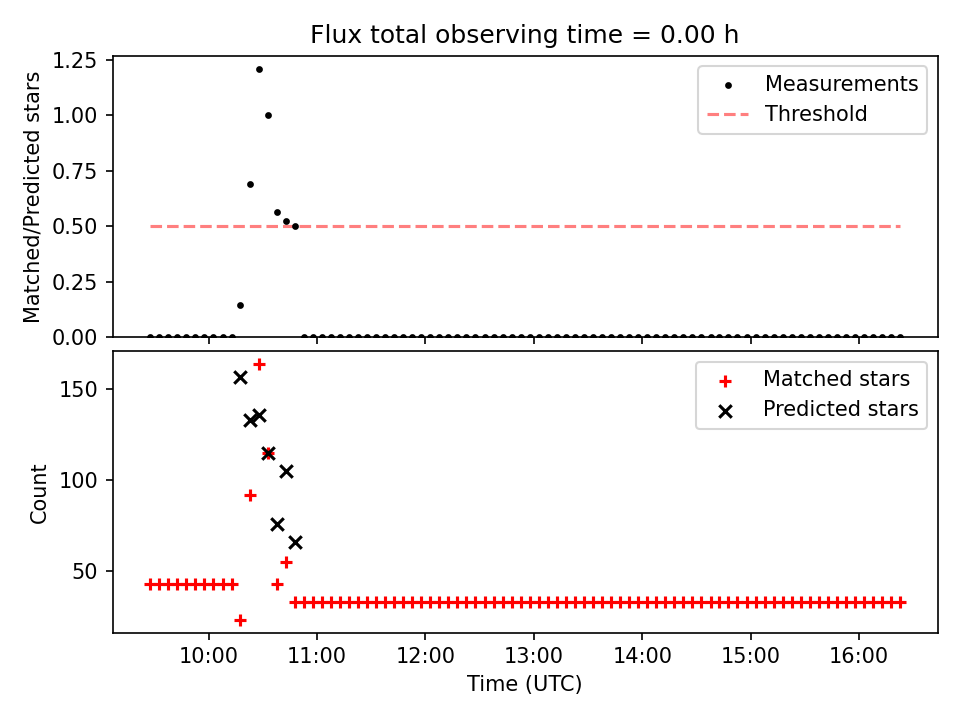 Flux total observing time = 0.00 h

Matched/Predicted stars

1.25
1.00
0.75
0.50
0.25
0.00

Measurements
Threshold

Count

150
100
50

Matched stars
Predicted stars

10:00
11:00
12:00
13:00
14:00
15:00
16:00

Time (UTC)